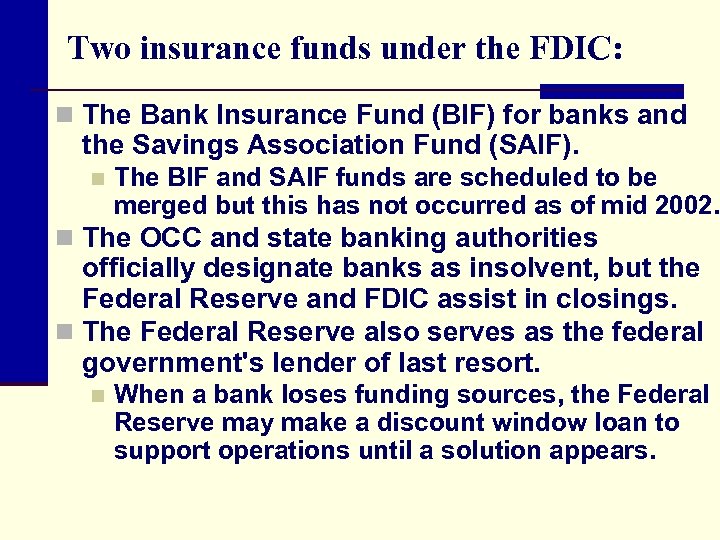 Two insurance funds under the FDIC:

The Bank Insurance Fund (BIF) for banks and the Savings Association Fund (SAIF).

The BIF and SAIF funds are scheduled to be merged but this has not occurred as of mid 2002.

The OCC and state banking authorities officially designate banks as insolvent, but the Federal Reserve and FDIC assist in closings.

The Federal Reserve also serves as the federal government's lender of last resort.

When a bank loses funding sources, the Federal Reserve may make a discount window loan to support operations until a solution appears.